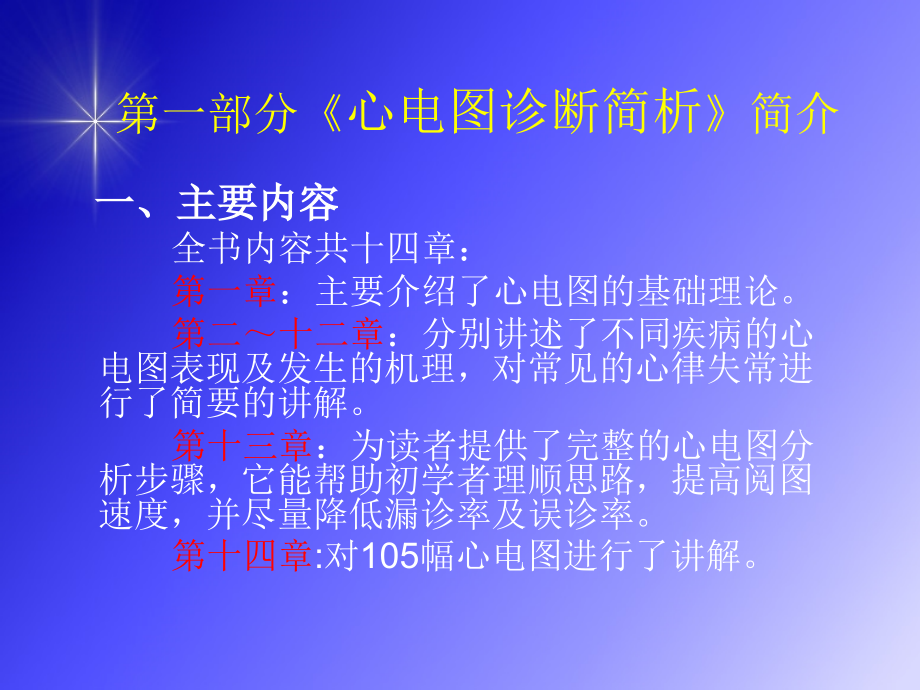 第一部分《心电图诊断简析》简介

一、主要内容

全书内容共十四章：

第一章：主要介绍了心电图的基础理论。

第二～十二章：分别讲述了不同疾病的心电图表现及发生的机理，对常见的心律失常进行了简要的讲解。

第十三章：为读者提供了完整的心电图分析步骤，它能帮助初学者理顺思路，提高阅图速度，并尽量降低漏诊率及误诊率。

第十四章:对105幅心电图进行了讲解。